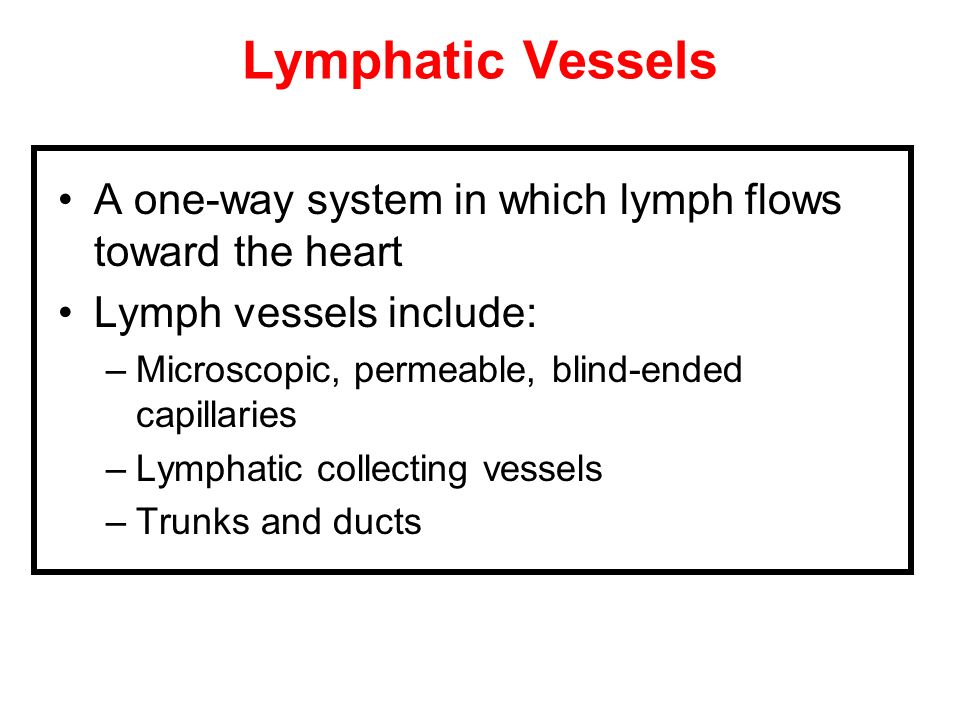 Lymphatic Vessels

• A one-way system in which lymph flows toward the heart
• Lymph vessels include:
– Microscopic, permeable, blind-ended capillaries
– Lymphatic collecting vessels
– Trunks and ducts